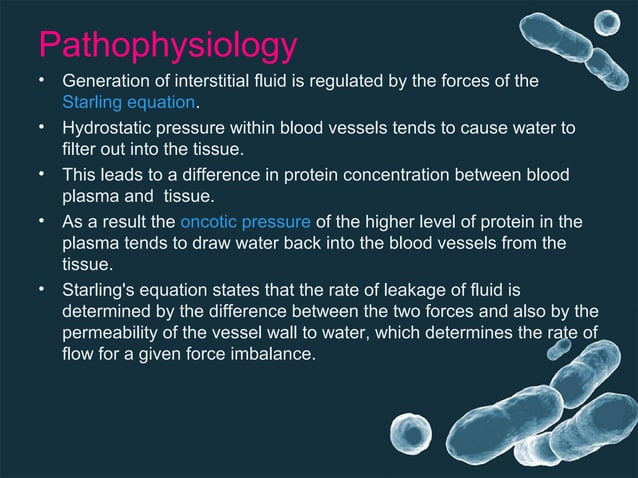 Pathophysiology

• Generation of interstitial fluid is regulated by the forces of the Starling equation.

• Hydrostatic pressure within blood vessels tends to cause water to filter out into the tissue.

• This leads to a difference in protein concentration between blood plasma and tissue.

• As a result the oncotic pressure of the higher level of protein in the plasma tends to draw water back into the blood vessels from the tissue.

• Starling's equation states that the rate of leakage of fluid is determined by the difference between the two forces and also by the permeability of the vessel wall to water, which determines the rate of flow for a given force imbalance.